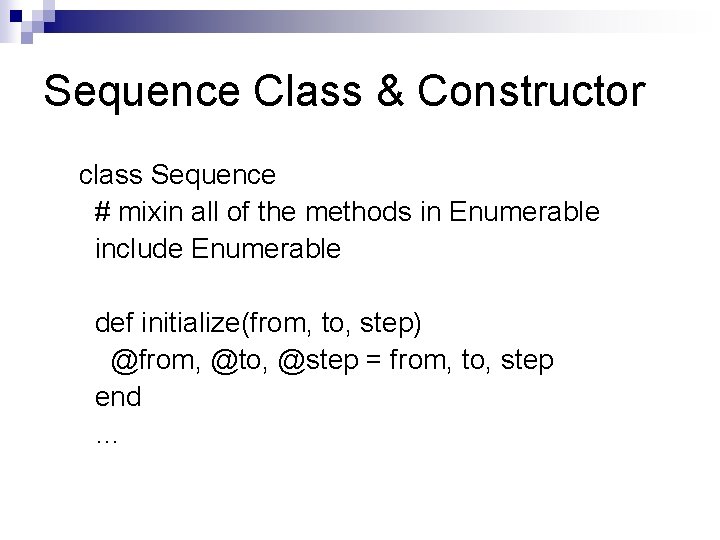 Sequence Class & Constructor

class Sequence
  # mixin all of the methods in Enumerable
  include Enumerable

  def initialize(from, to, step)
    @from, @to, @step = from, to, step
  end
  …